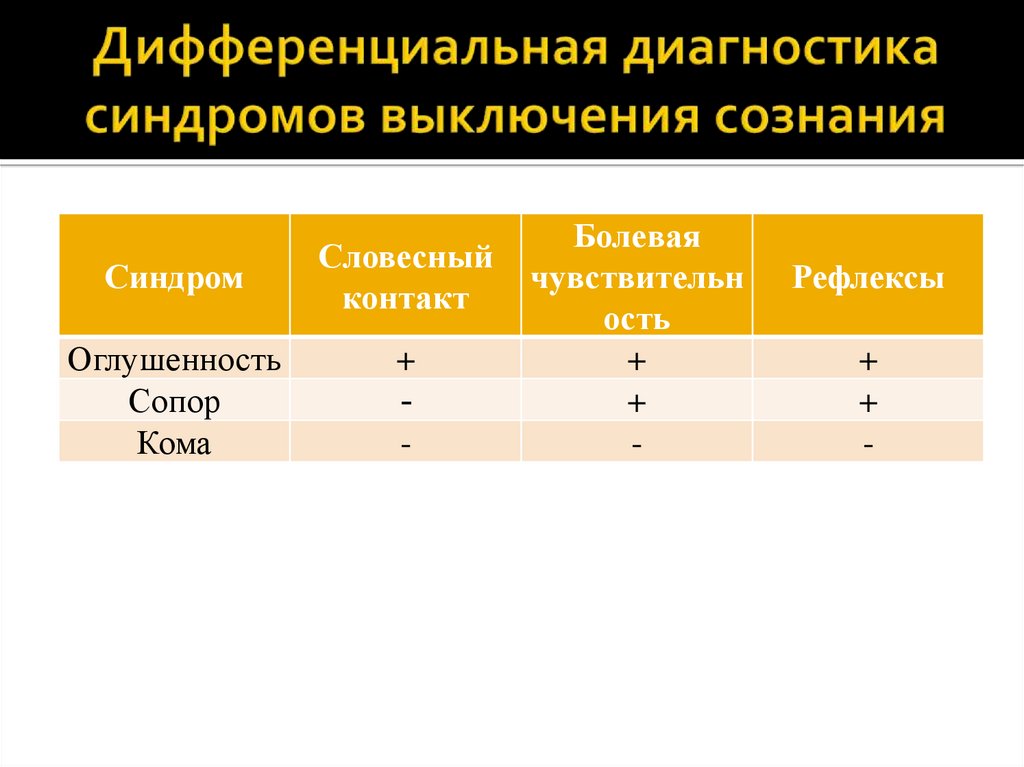 Дифференциальная диагностика синдромов выключения сознания

| Синдром | Словесный контакт | Болевая чувствительность | Рефлексы |
|---|---|---|---|
| Оглушенность | + | + | + |
| Сопор | - | + | + |
| Кома | - | - | - |